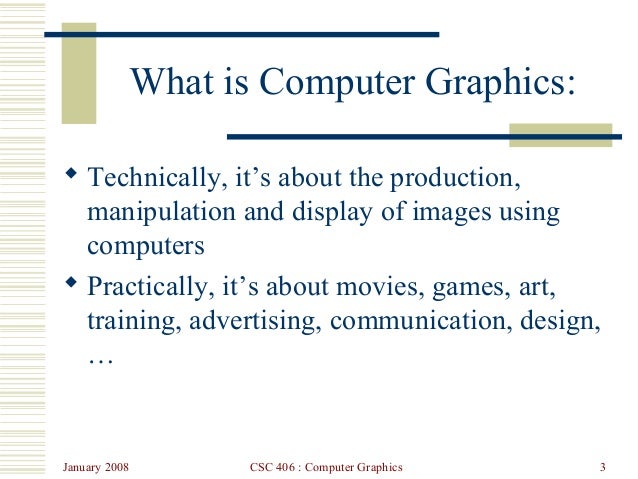 What is Computer Graphics:

◆ Technically, it’s about the production, manipulation and display of images using computers

◆ Practically, it’s about movies, games, art, training, advertising, communication, design, …

January 2008

CSC 406 : Computer Graphics

3